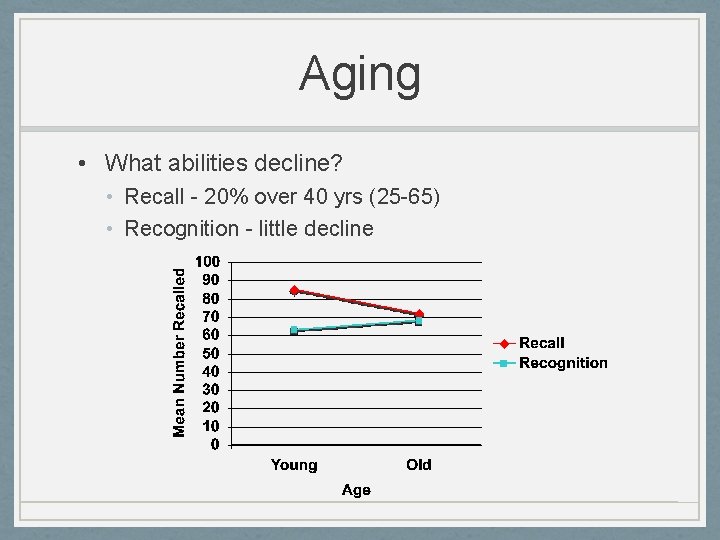 Aging

• What abilities decline?
  • Recall - 20% over 40 yrs (25-65)
  • Recognition - little decline

Mean Number Recalled
100
90
80
70
60
50
40
30
20
10
0
Young
Old
Age
Recall
Recognition